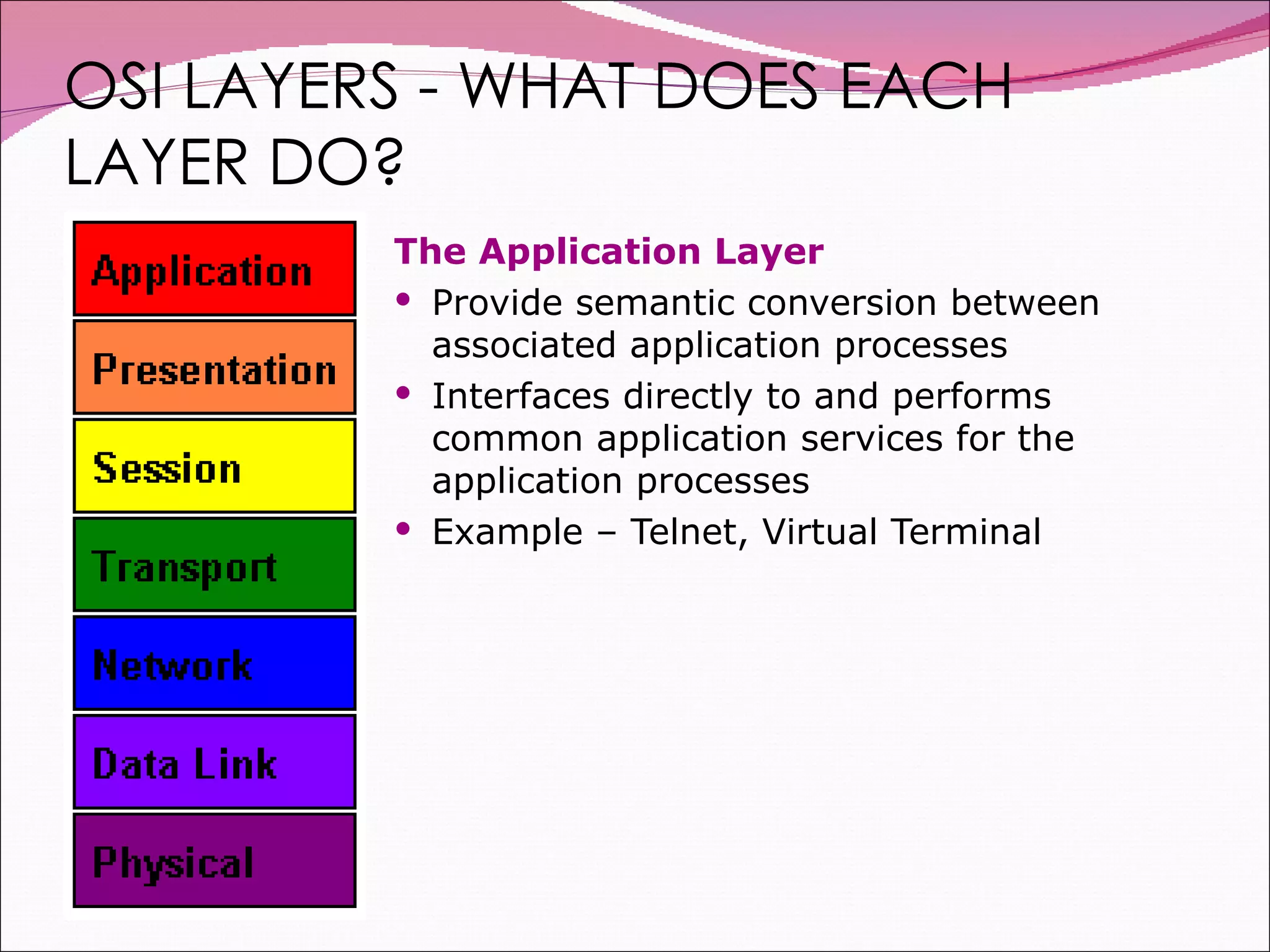 OSI LAYERS - WHAT DOES EACH LAYER DO?

Application

Presentation

Session

Transport

Network

Data Link

Physical

The Application Layer

• Provide semantic conversion between associated application processes
• Interfaces directly to and performs common application services for the application processes
• Example – Telnet, Virtual Terminal